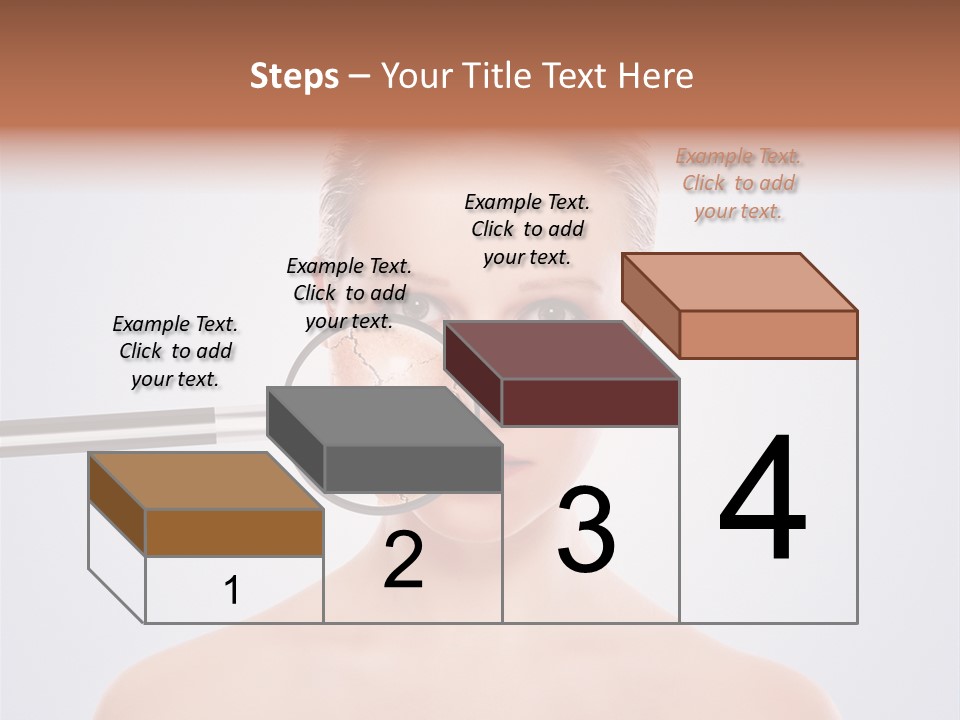 Steps – Your Title Text Here

Example Text. Click to add your text.

Example Text. Click to add your text.

Example Text. Click to add your text.

Example Text. Click to add your text.

1

2

3

4